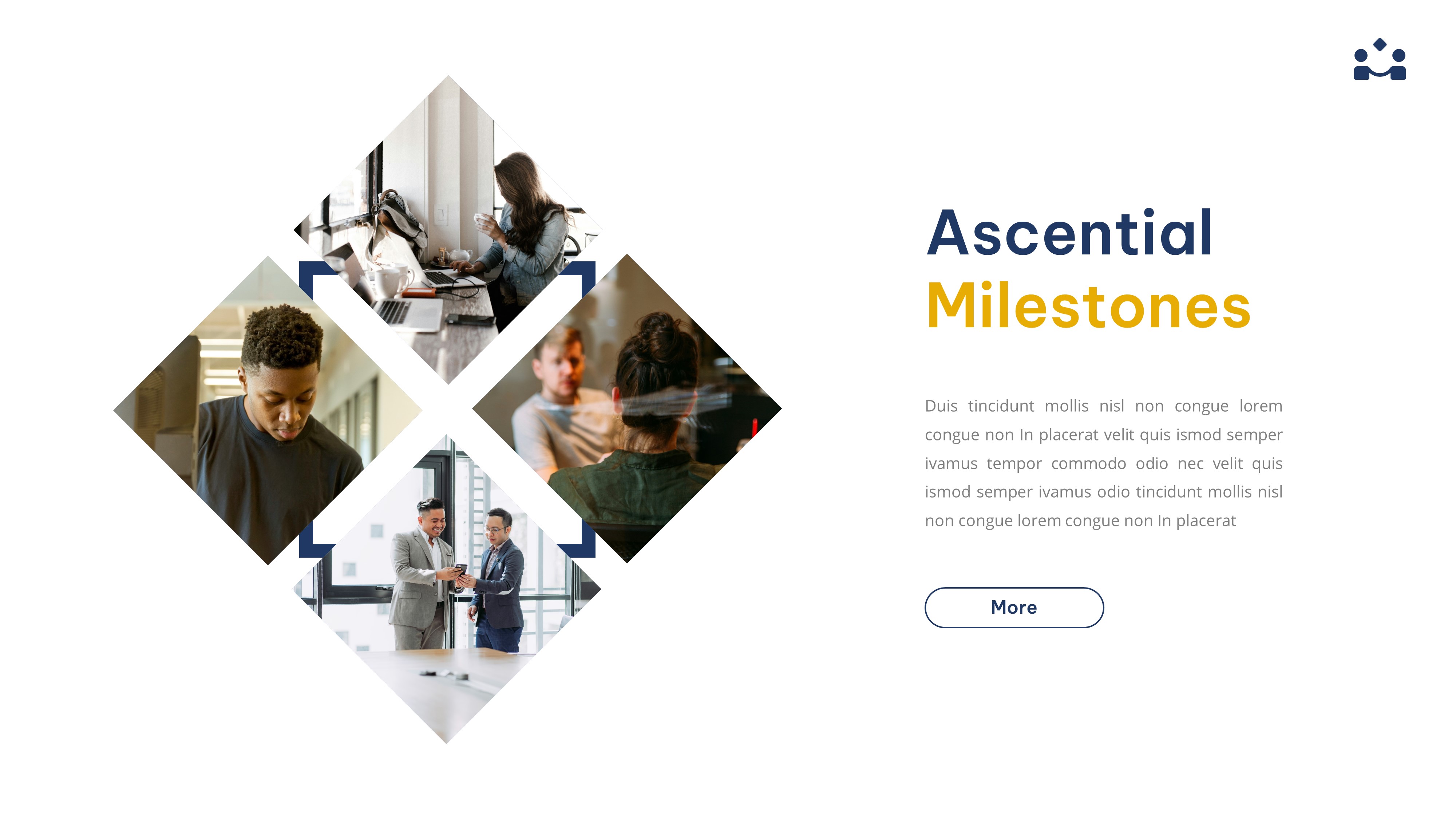 Ascential
Milestones

Duis tincidunt mollis nisl non congue lorem congue non In placerat velit quis ismod semper ivamus tempor commodo odio nec velit quis ismod semper ivamus odio tincidunt mollis nisl non congue lorem congue non In placerat

More